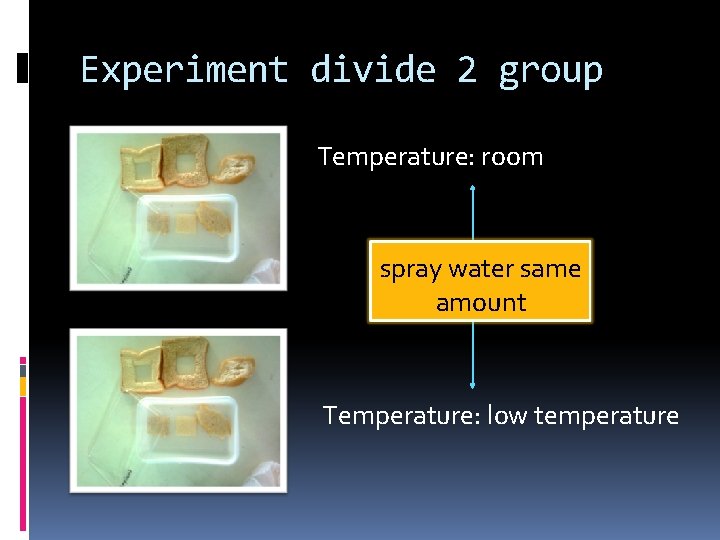 Experiment divide 2 group

Temperature: room

spray water same amount

Temperature: low temperature